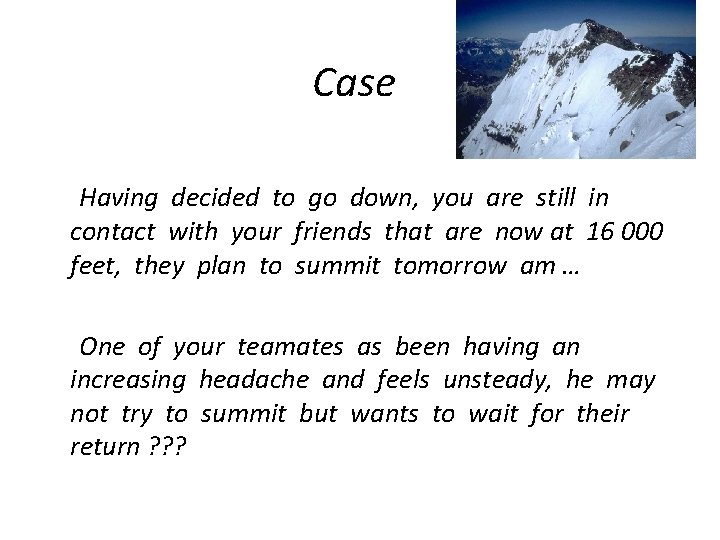 Case

Having decided to go down, you are still in contact with your friends that are now at 16 000 feet, they plan to summit tomorrow am …

One of your teamates as been having an increasing headache and feels unsteady, he may not try to summit but wants to wait for their return ???